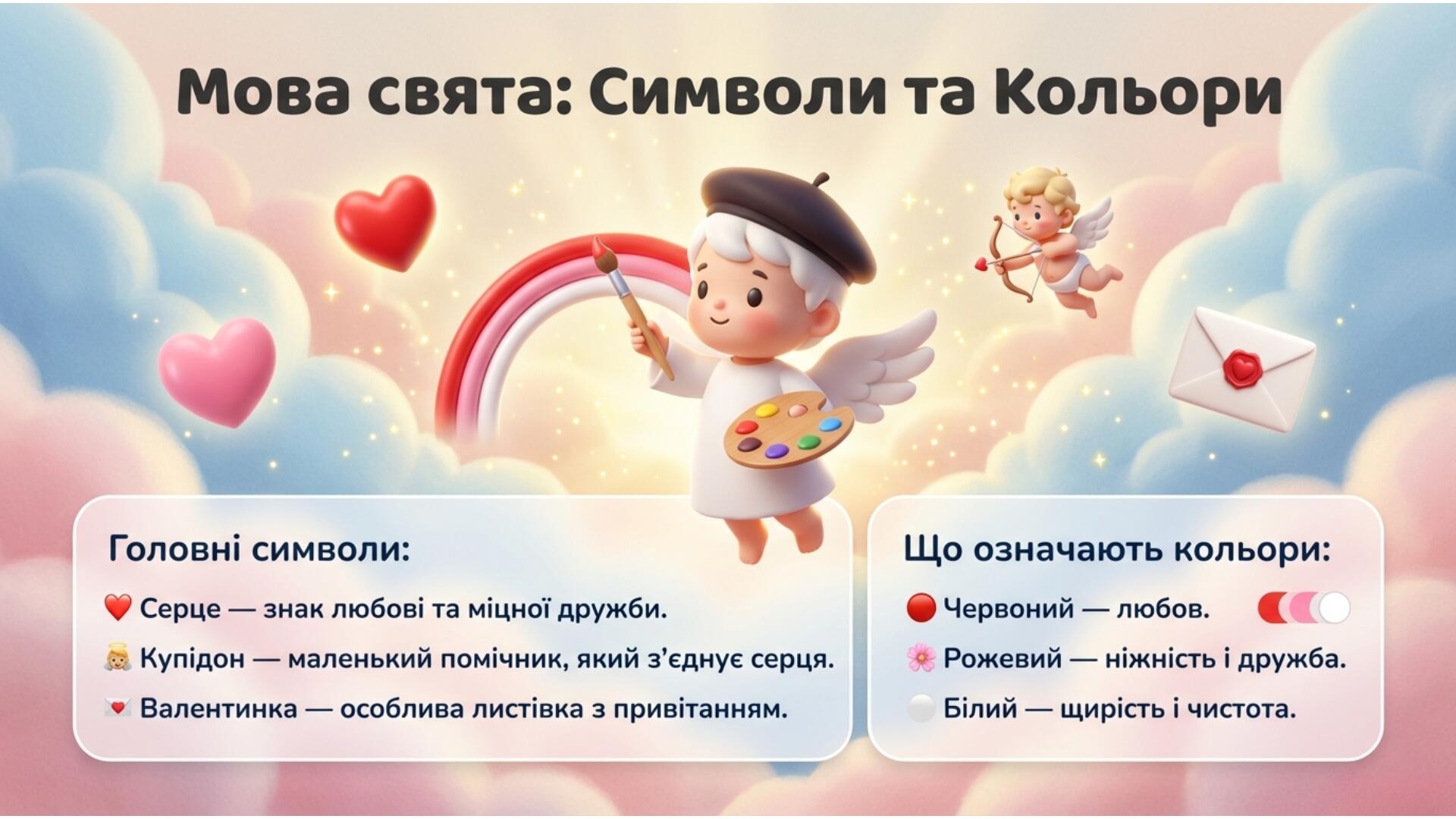 Мова свята: Символи та Кольори

Головні символи:

❤️ Серце — знак любові та міцної дружби.

👼 Купідон — маленький помічник, який з'єднує серця.

💌 Валентинка — особлива листівка з привітанням.

Що означають кольори:

🔴 Червоний — любов.

🌸 Рожевий — ніжність і дружба.

⚪ Білий — щирість і чистота.